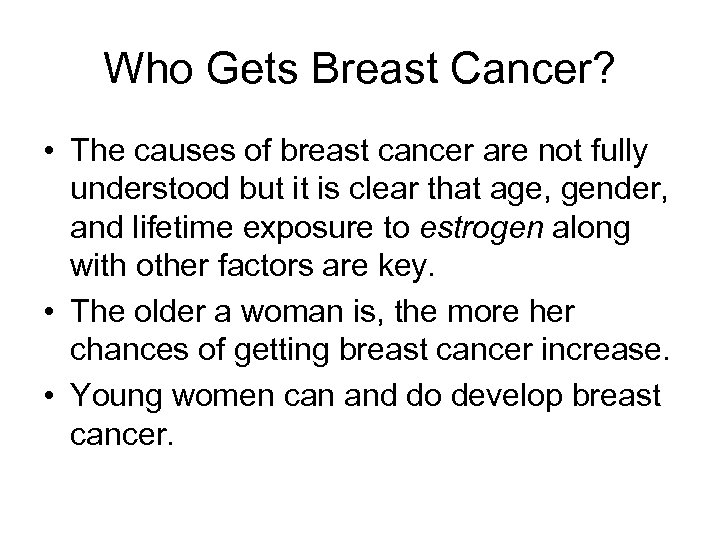 Who Gets Breast Cancer?

• The causes of breast cancer are not fully understood but it is clear that age, gender, and lifetime exposure to estrogen along with other factors are key.
• The older a woman is, the more her chances of getting breast cancer increase.
• Young women can and do develop breast cancer.